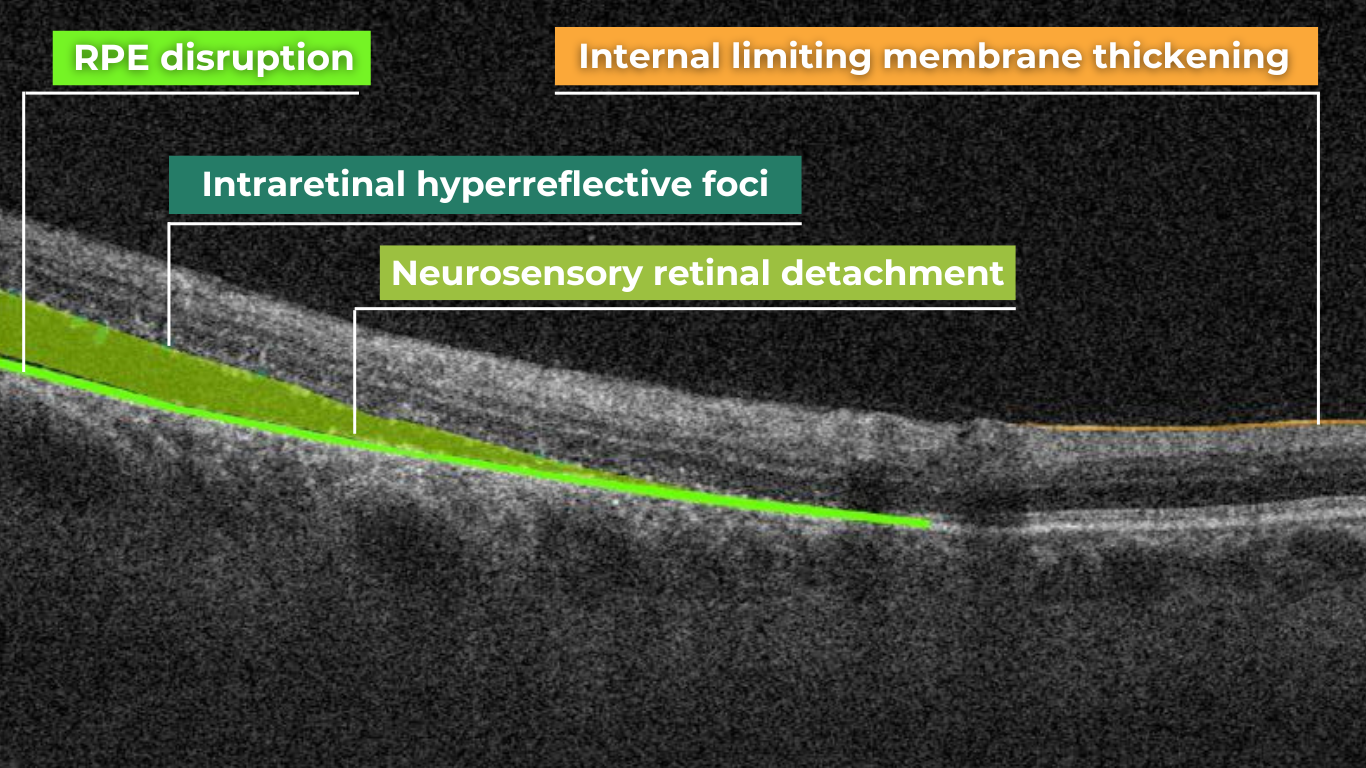 RPE disruption

Internal limiting membrane thickening

Intraretinal hyperreflective foci

Neurosensory retinal detachment